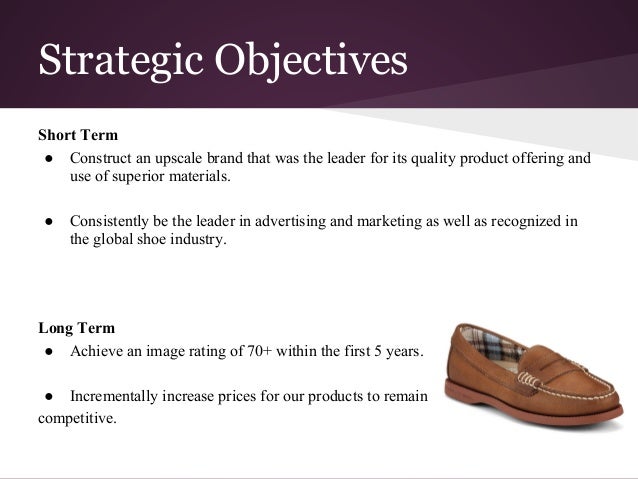 Strategic Objectives

Short Term

● Construct an upscale brand that was the leader for its quality product offering and use of superior materials.

● Consistently be the leader in advertising and marketing as well as recognized in the global shoe industry.

Long Term

● Achieve an image rating of 70+ within the first 5 years.

● Incrementally increase prices for our products to remain competitive.